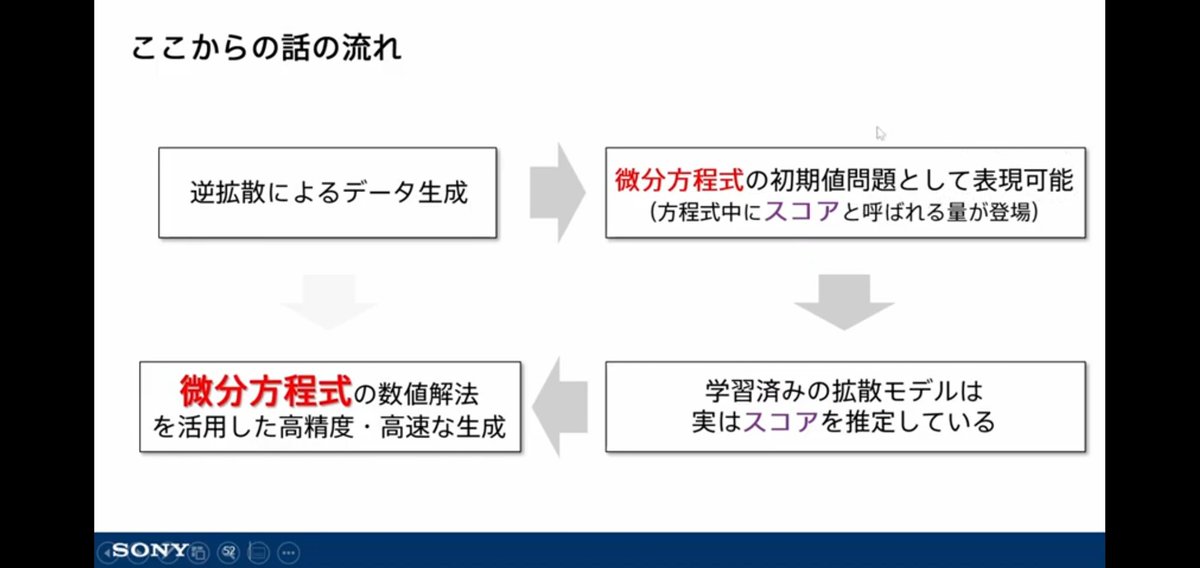 ここからの話の流れ

逆拡散によるデータ生成

微分方程式の初期値問題として表現可能
(方程式中にスコアと呼ばれる量が登場)

学習済みの拡散モデルは
実はスコアを推定している

微分方程式の数値解法
を活用した高精度・高速な生成

SONY

52